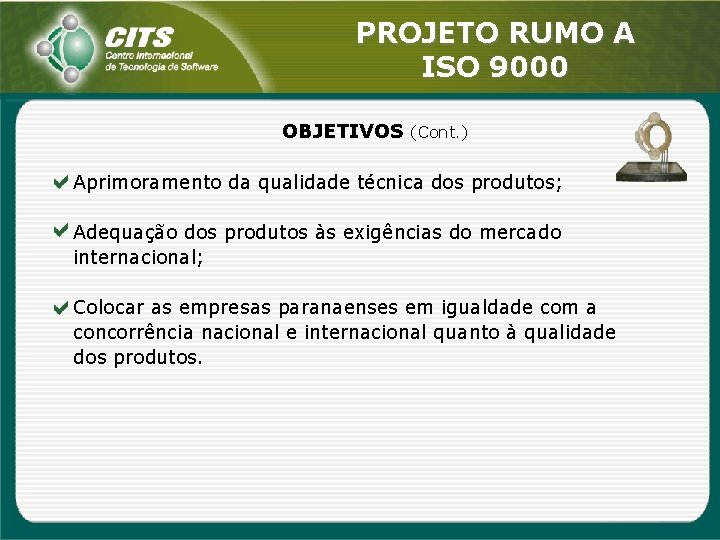 CITS
Centro Internacional de Tecnologia de Software

PROJETO RUMO A ISO 9000

OBJETIVOS (Cont.)

Aprimoramento da qualidade técnica dos produtos;

Adequação dos produtos às exigências do mercado internacional;

Colocar as empresas paranaenses em igualdade com a concorrência nacional e internacional quanto à qualidade dos produtos.